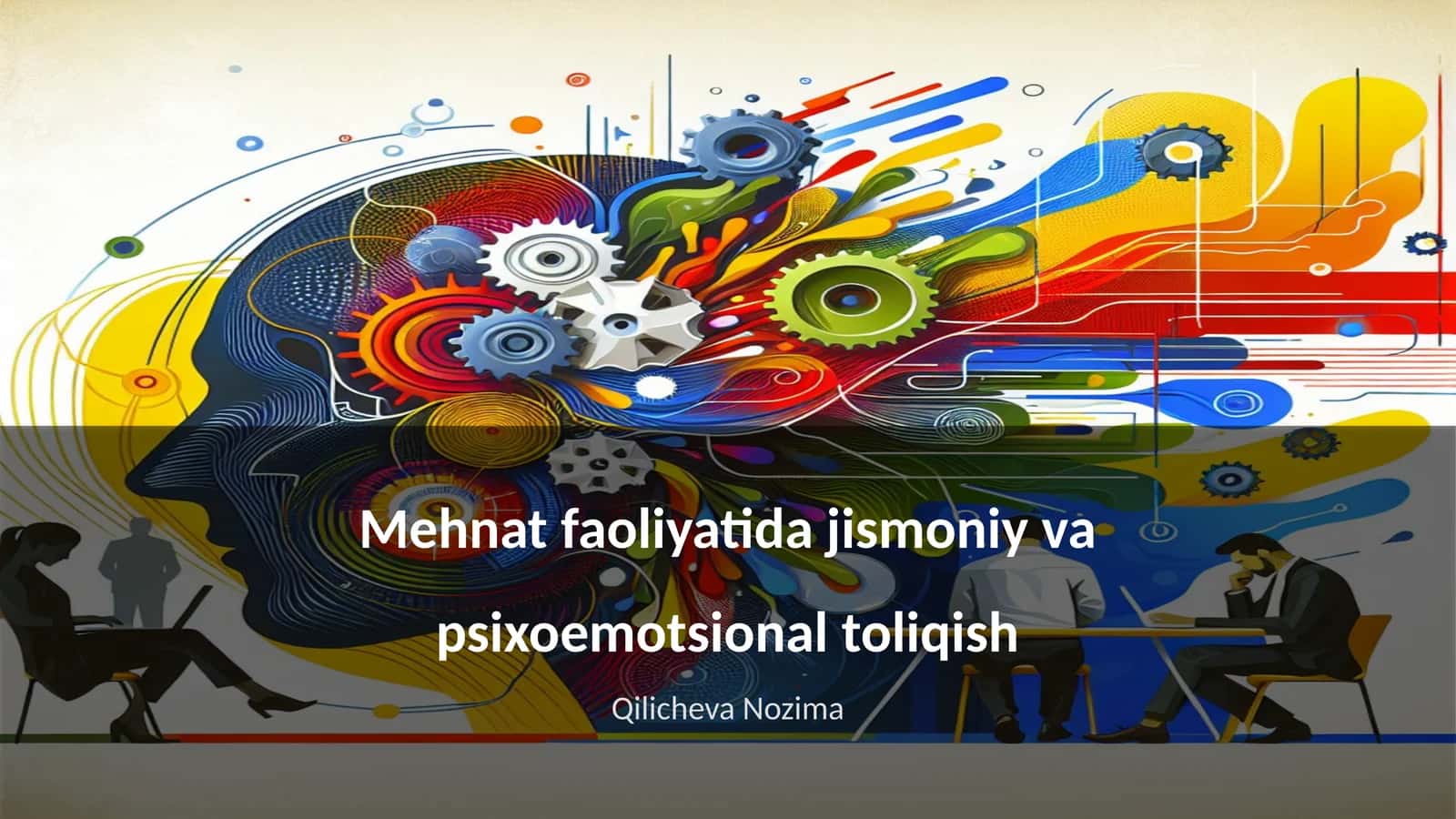 Mehnat faoliyatida jismoniy va psixoemotsional toliqish

Qilicheva Nozima